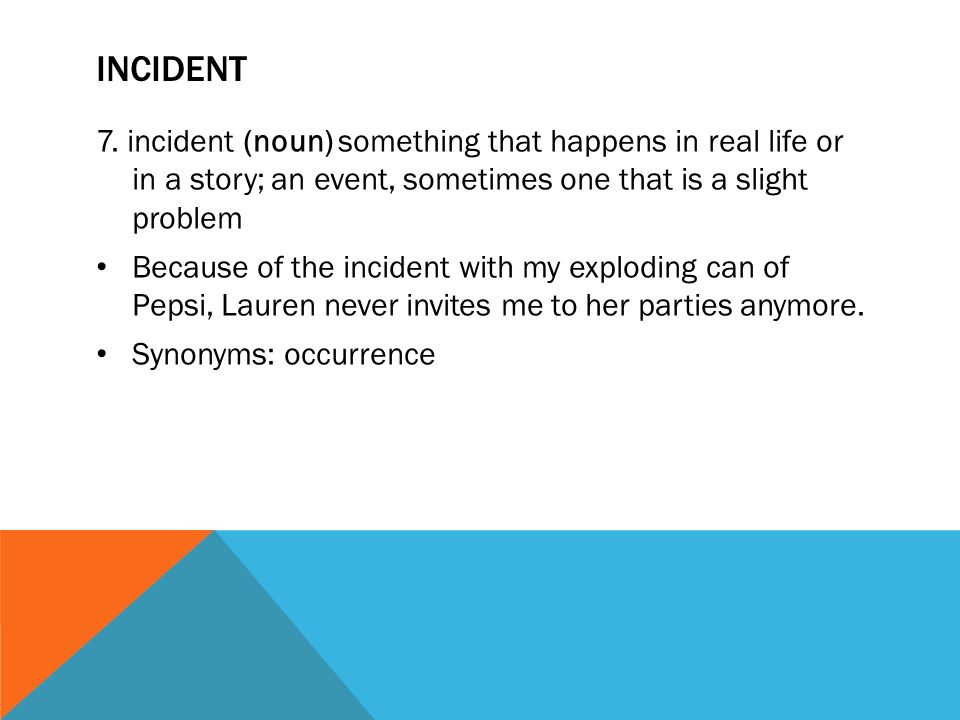 INCIDENT

7. incident (noun) something that happens in real life or in a story; an event, sometimes one that is a slight problem

• Because of the incident with my exploding can of Pepsi, Lauren never invites me to her parties anymore.

• Synonyms: occurrence